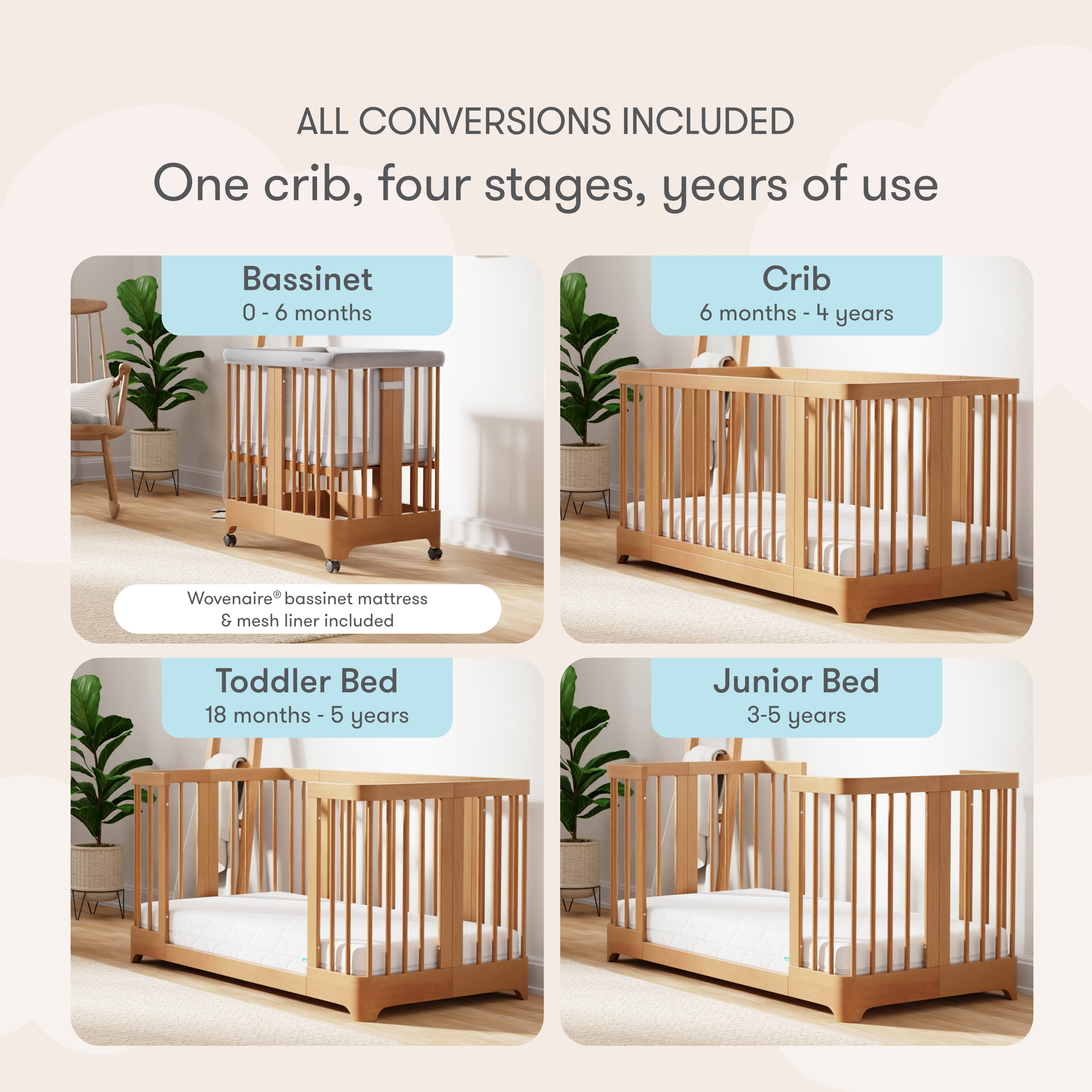 ALL CONVERSIONS INCLUDED

One crib, four stages, years of use

Bassinet
0 - 6 months

newton

Wovenaire® bassinet mattress & mesh liner included

Crib
6 months - 4 years

Toddler Bed
18 months - 5 years

Junior Bed
3-5 years